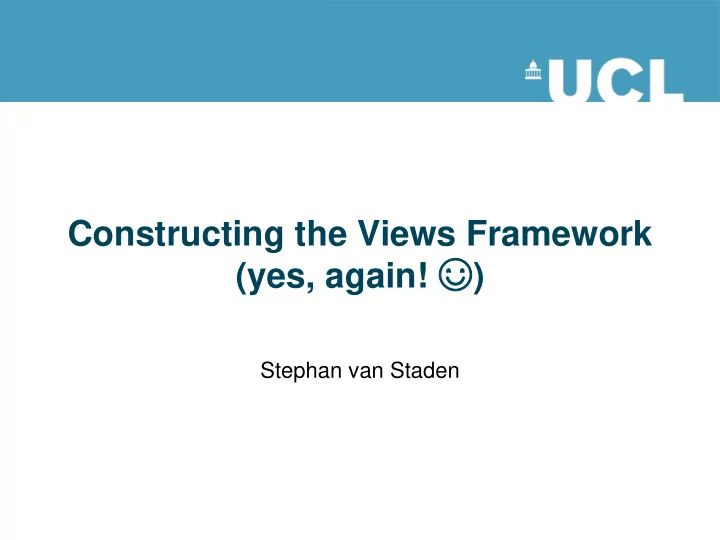 UCL

Constructing the Views Framework (yes, again! ☺)

Stephan van Staden